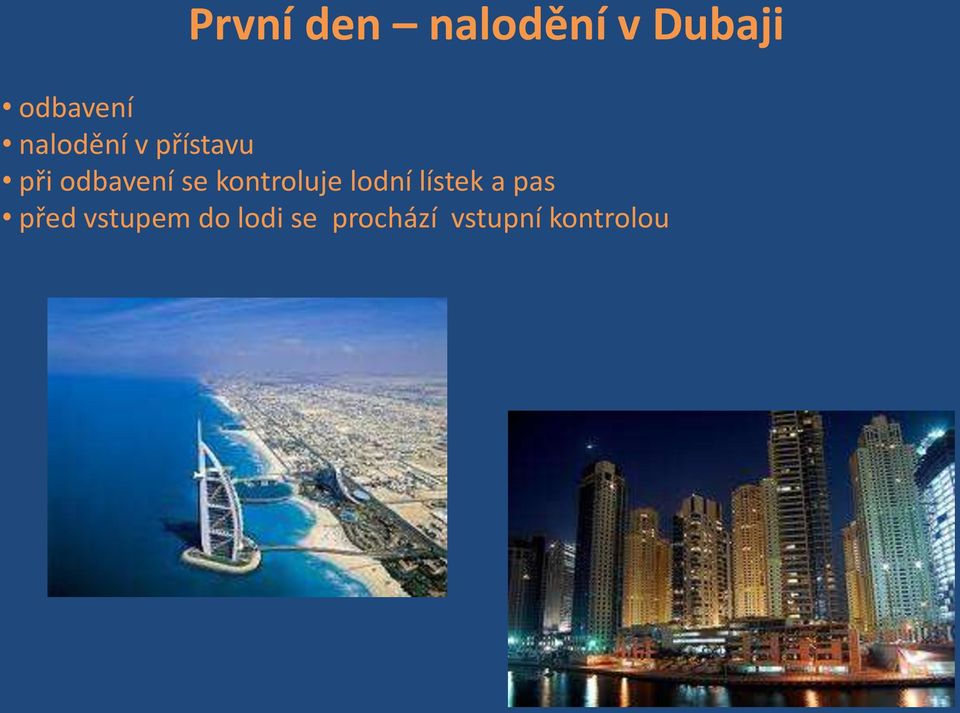 První den – nalodění v Dubaji

• odbavení
• nalodění v přístavu
• při odbavení se kontroluje lodní lístek a pas
• před vstupem do lodi se prochází vstupní kontrolou